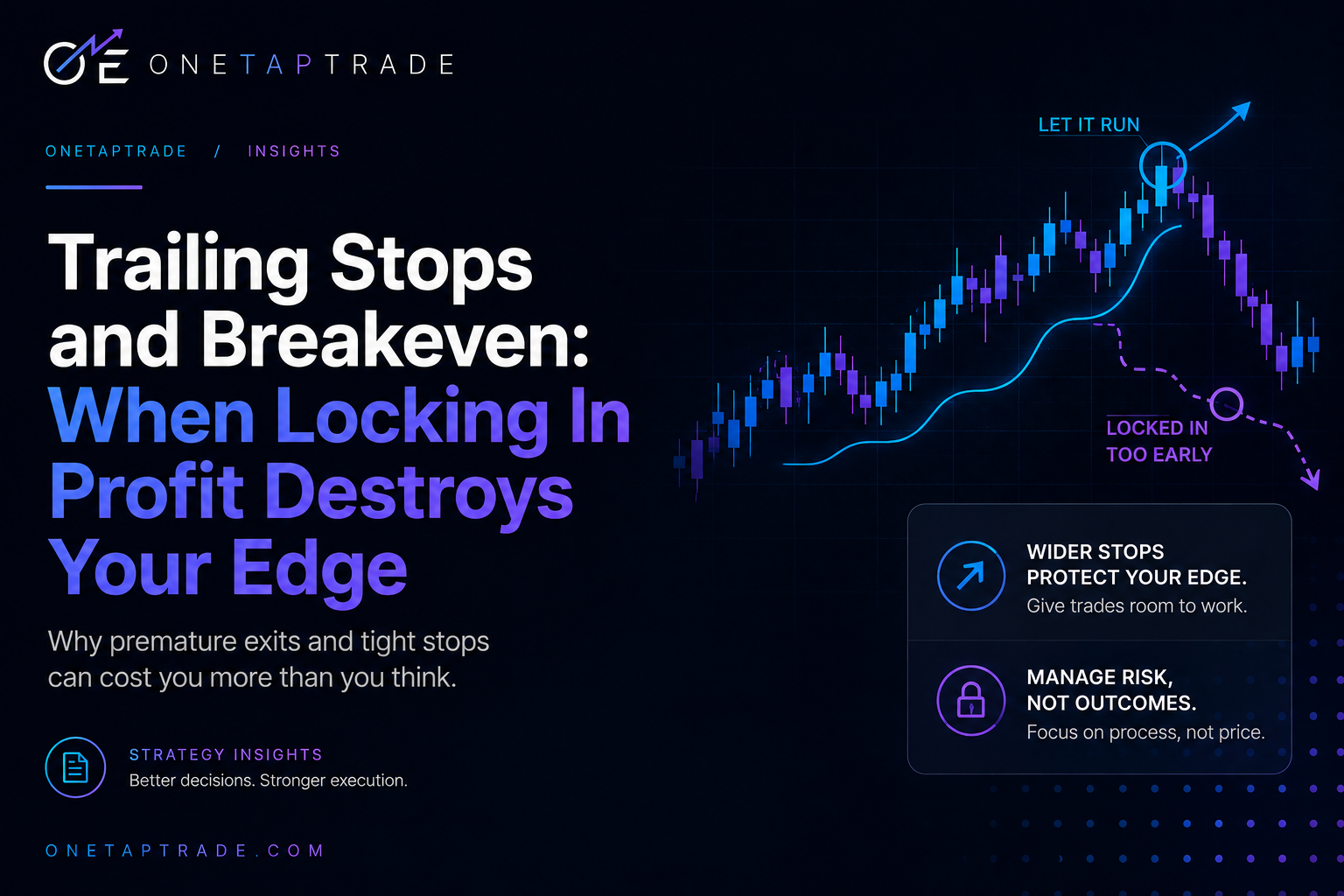 ONETAPTRADE

ONETAPTRADE / INSIGHTS

Trailing Stops and Breakeven: When Locking In Profit Destroys Your Edge

Why premature exits and tight stops can cost you more than you think.

STRATEGY INSIGHTS
Better decisions. Stronger execution.

ONETAPTRADE.COM

LET IT RUN

LOCKED IN TOO EARLY

WIDER STOPS PROTECT YOUR EDGE.
Give trades room to work.

MANAGE RISK, NOT OUTCOMES.
Focus on process, not price.